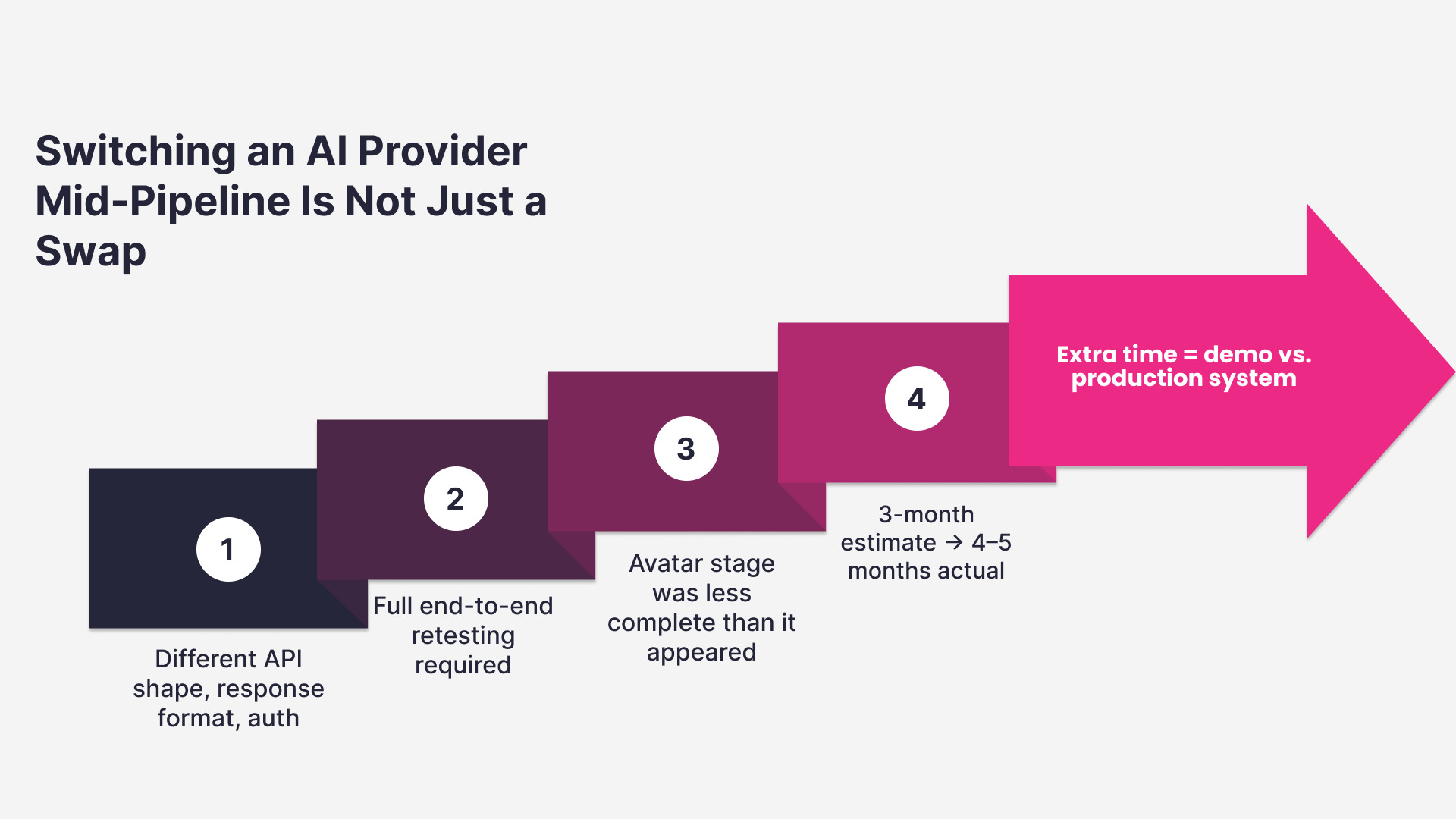 Switching an AI Provider Mid-Pipeline Is Not Just a Swap

1

Different API shape, response format, auth

2

Full end-to-end retesting required

3

Avatar stage was less complete than it appeared

4

3-month estimate → 4–5 months actual

Extra time = demo vs. production system